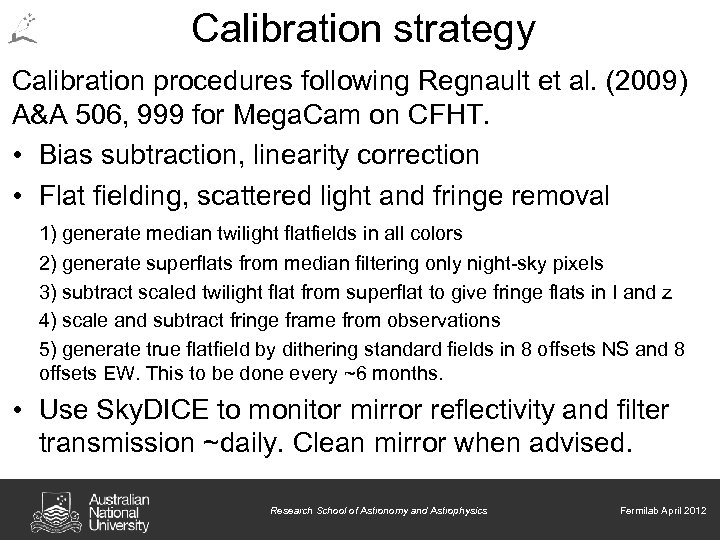 Calibration strategy

Calibration procedures following Regnault et al. (2009) A&A 506, 999 for MegaCam on CFHT.

• Bias subtraction, linearity correction

• Flat fielding, scattered light and fringe removal

1) generate median twilight flatfields in all colors

2) generate superflats from median filtering only night-sky pixels

3) subtract scaled twilight flat from superflat to give fringe flats in I and z

4) scale and subtract fringe frame from observations

5) generate true flatfield by dithering standard fields in 8 offsets NS and 8 offsets EW. This to be done every ~6 months.

• Use SkyDICE to monitor mirror reflectivity and filter transmission ~daily. Clean mirror when advised.

Australian National University

Research School of Astronomy and Astrophysics

Fermilab April 2012